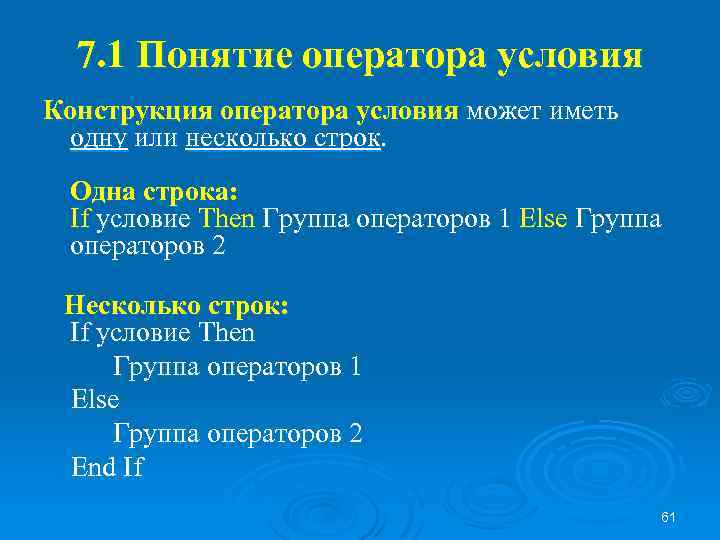 7.1 Понятие оператора условия

Конструкция оператора условия может иметь одну или несколько строк.

Одна строка:
If условие Then Группа операторов 1 Else Группа операторов 2

Несколько строк:
If условие Then
Группа операторов 1
Else
Группа операторов 2
End If

61